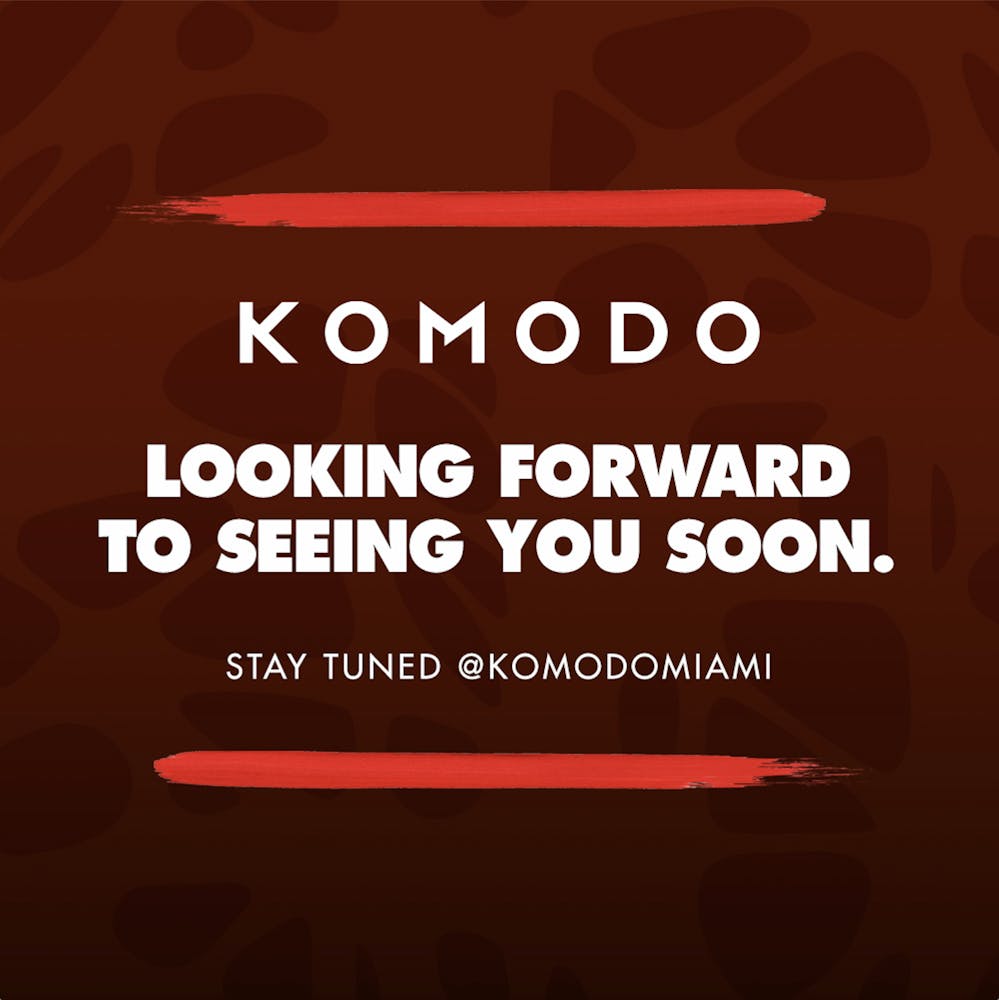 KOMODO

LOOKING FORWARD TO SEEING YOU SOON.

STAY TUNED @KOMODOMIAMI